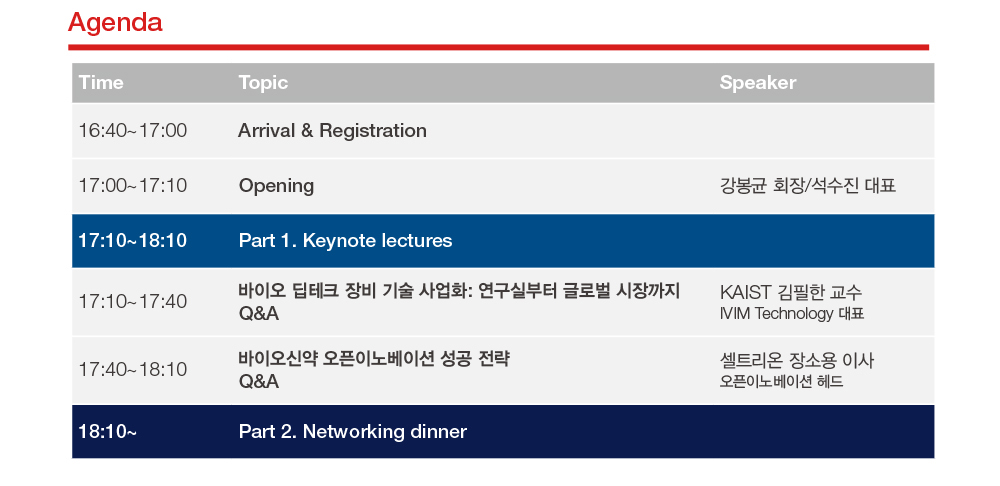 Agenda

| Time | Topic | Speaker |
|---|---|---|
| 16:40~17:00 | Arrival & Registration | |
| 17:00~17:10 | Opening | 강봉균 회장/석수진 대표 |
| 17:10~18:10 | Part 1. Keynote lectures | |
| 17:10~17:40 | 바이오 딥테크 장비 기술 사업화: 연구실부터 글로벌 시장까지 Q&A | KAIST 김필한 교수 IVIM Technology 대표 |
| 17:40~18:10 | 바이오신약 오픈이노베이션 성공 전략 Q&A | 셀트리온 장소용 이사 오픈이노베이션 헤드 |
| 18:10~ | Part 2. Networking dinner | |